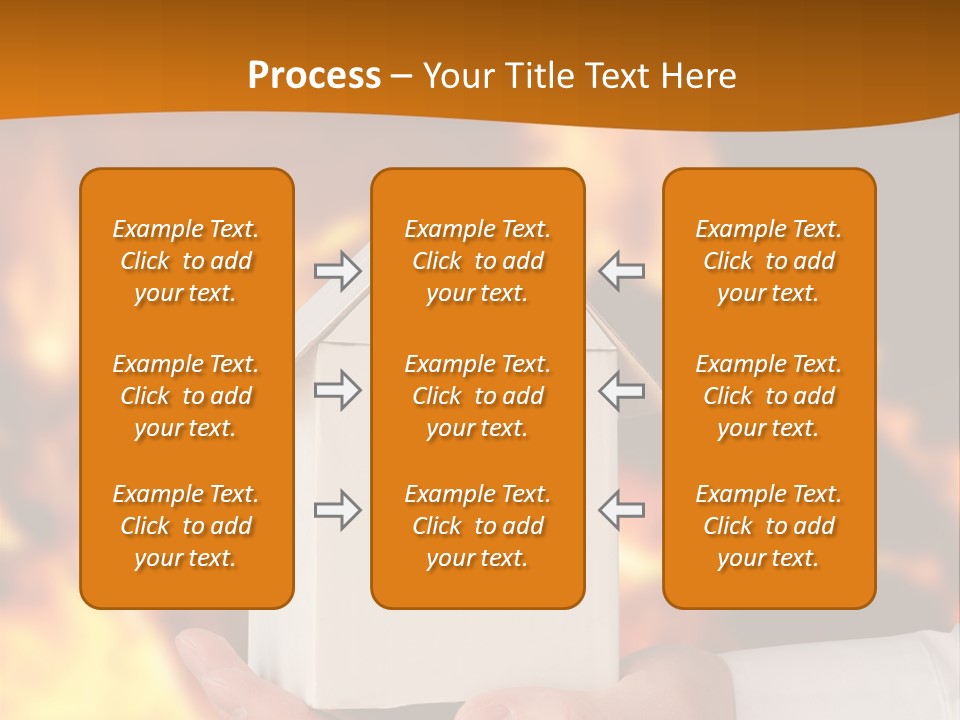 Process – Your Title Text Here

Example Text. Click to add your text.

Example Text. Click to add your text.

Example Text. Click to add your text.

Example Text. Click to add your text.

Example Text. Click to add your text.

Example Text. Click to add your text.

Example Text. Click to add your text.

Example Text. Click to add your text.

Example Text. Click to add your text.